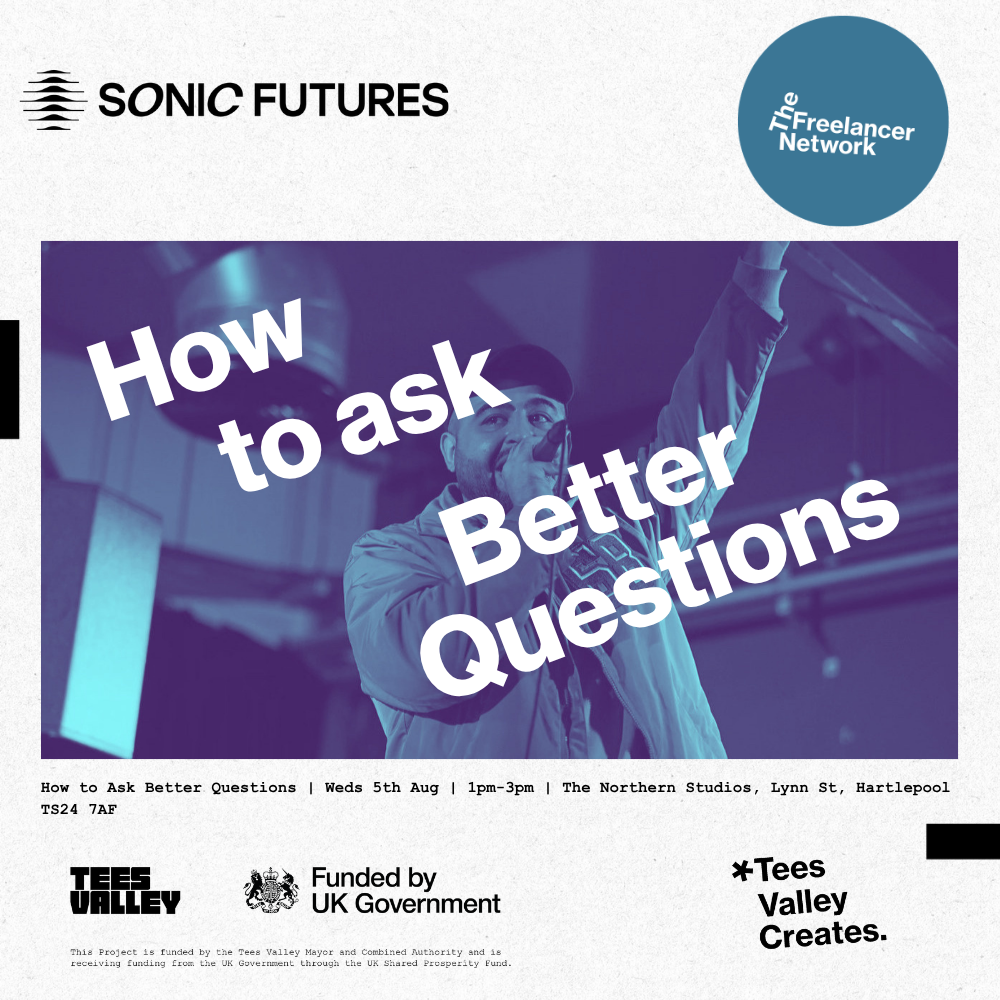 SONIC FUTURES

The Freelancer Network

How to ask Better Questions

How to Ask Better Questions | Weds 5th Aug | 1pm-3pm | The Northern Studios, Lynn St, Hartlepool TS24 7AF

TEES VALLEY

Funded by UK Government

*Tees Valley Creates.

This Project is funded by the Tees Valley Mayor and Combined Authority and is receiving funding from the UK Government through the UK Shared Prosperity Fund.